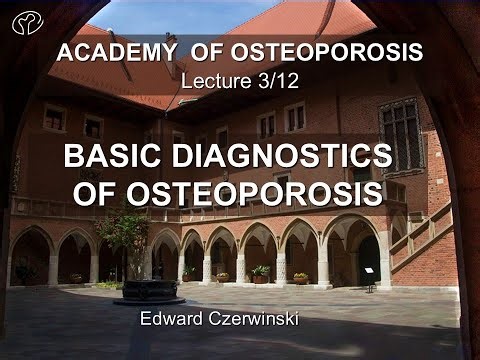 ACADEMY OF OSTEOPOROSIS
Lecture 3/12

BASIC DIAGNOSTICS OF OSTEOPOROSIS

Edward Czerwinski